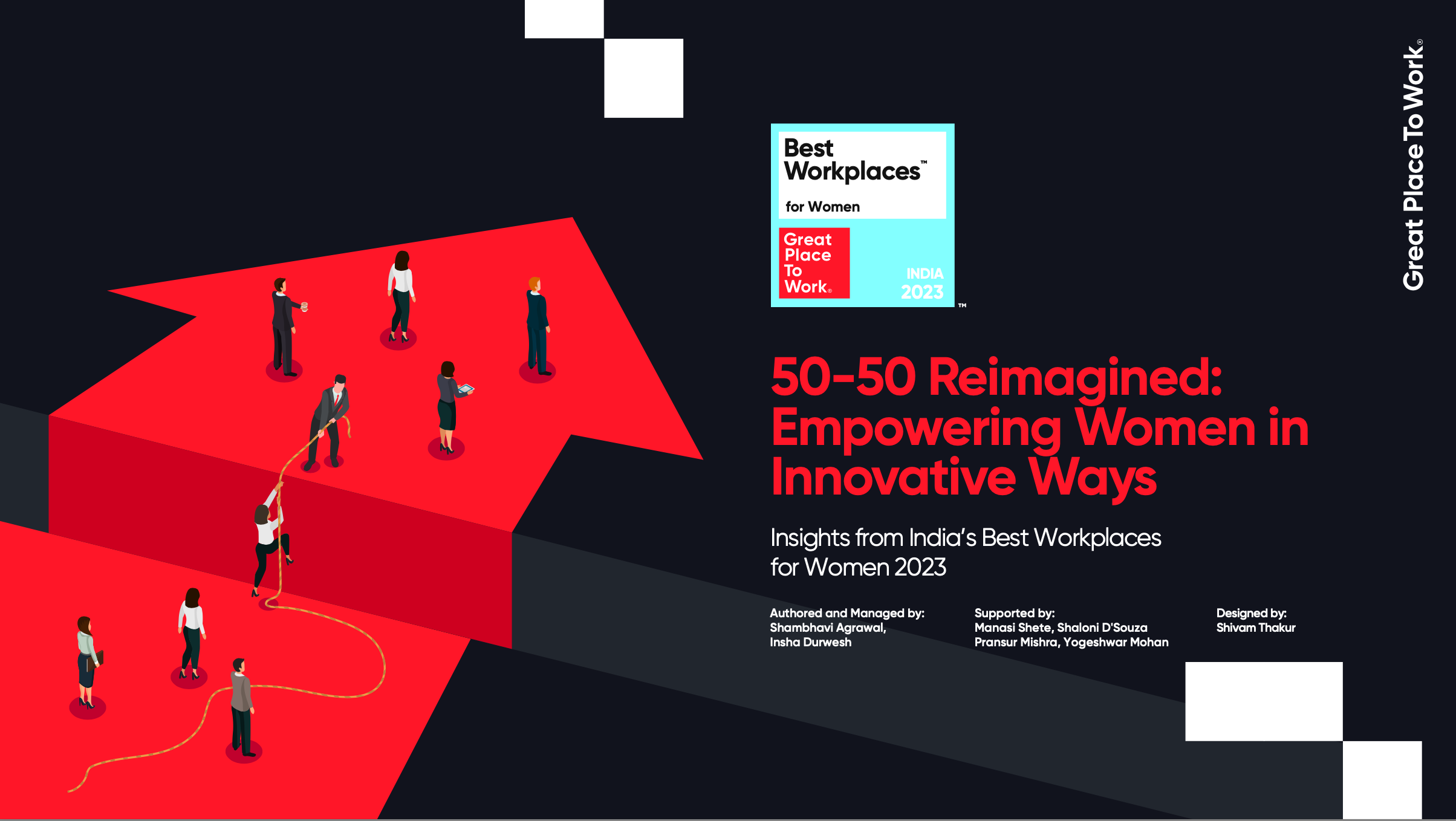 Great Place To Work®

Best Workplaces™ for Women

Great Place To Work®

INDIA 2023

™

50-50 Reimagined: Empowering Women in Innovative Ways

Insights from India's Best Workplaces for Women 2023

Authored and Managed by:
Shambhavi Agrawal,
Insha Durwesh

Supported by:
Manasi Shete, Shaloni D'Souza
Pransur Mishra, Yogeshwar Mohan

Designed by:
Shivam Thakur